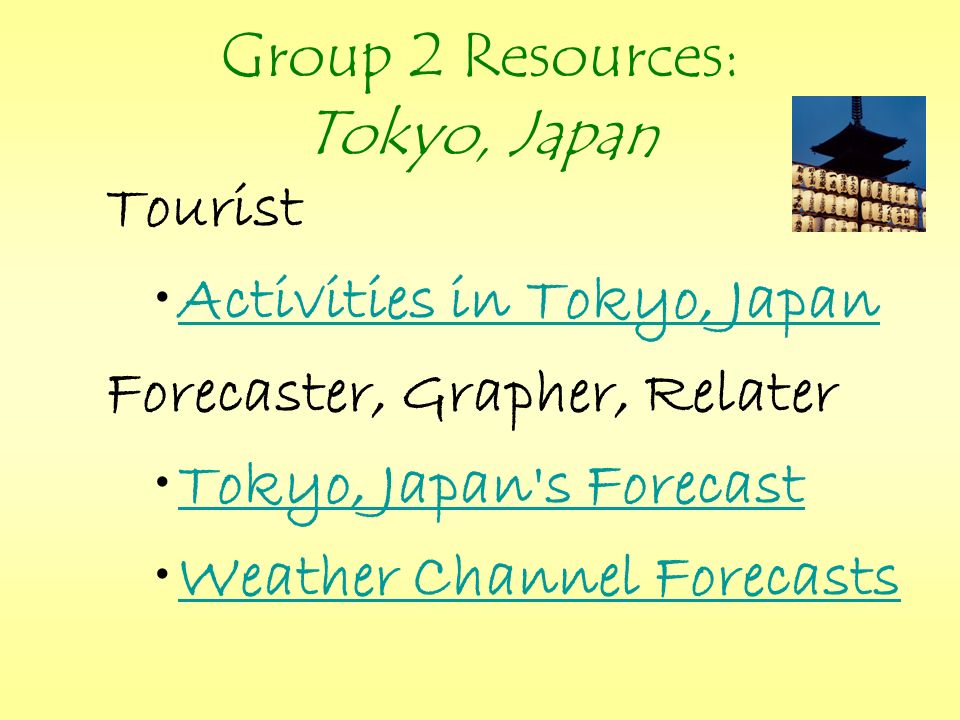 Group 2 Resources:
Tokyo, Japan

Tourist

• Activities in Tokyo, Japan

Forecaster, Grapher, Relater

• Tokyo, Japan's Forecast

• Weather Channel Forecasts